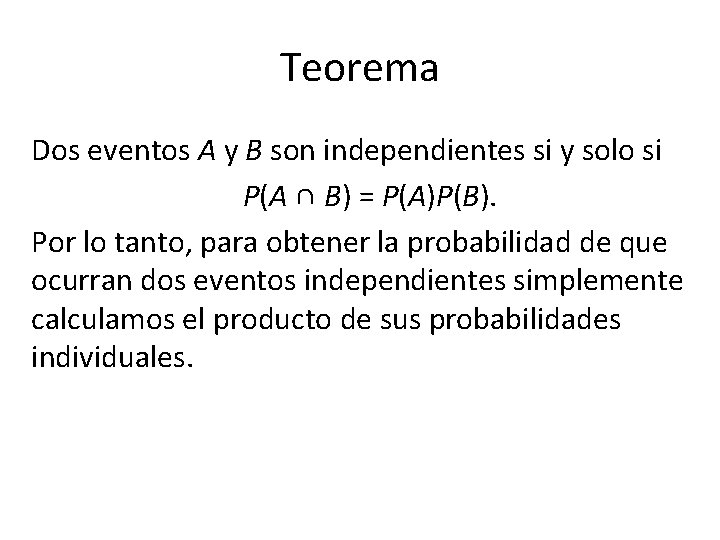 Teorema

Dos eventos $A$ y $B$ son independientes si y solo si

$P(A \cap B) = P(A)P(B)$.

Por lo tanto, para obtener la probabilidad de que ocurran dos eventos independientes simplemente calculamos el producto de sus probabilidades individuales.